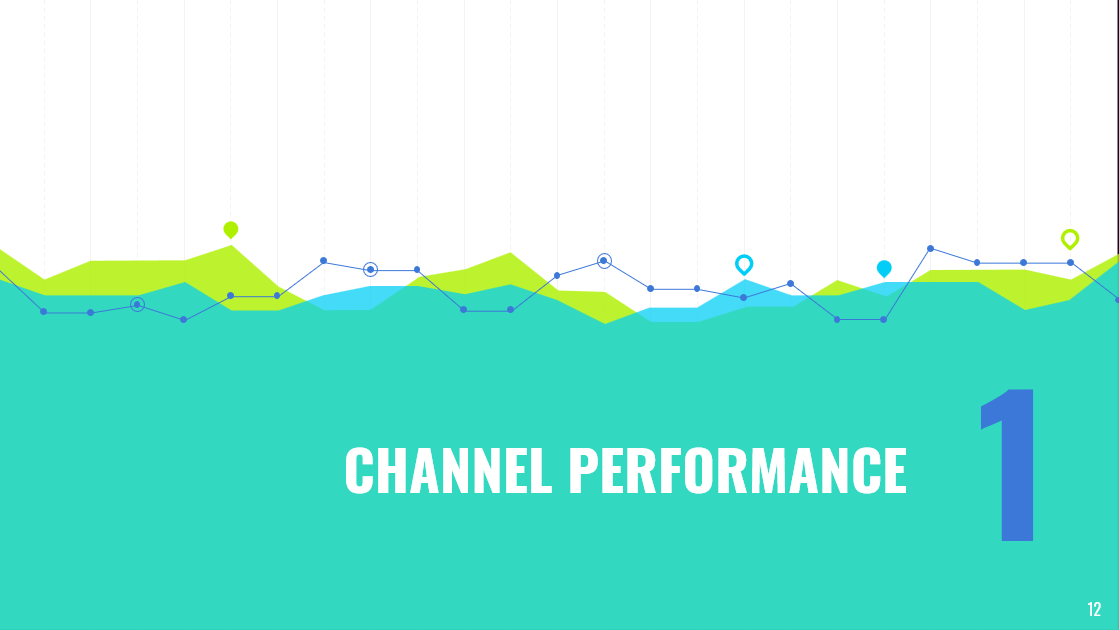 CHANNEL PERFORMANCE

1

12